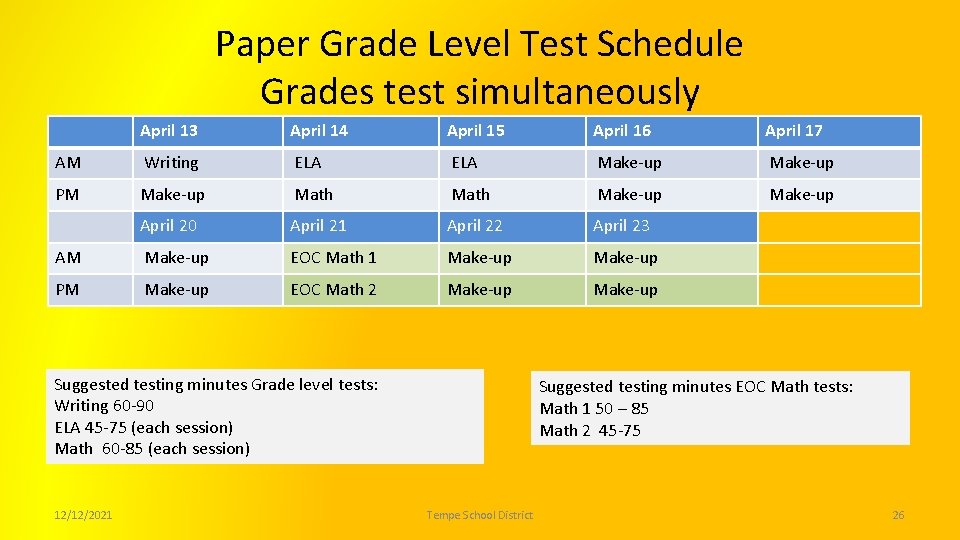 Paper Grade Level Test Schedule
Grades test simultaneously

| | April 13 | April 14 | April 15 | April 16 | April 17 |
|---|---|---|---|---|---|
| AM | Writing | ELA | ELA | Make-up | Make-up |
| PM | Make-up | Math | Math | Make-up | Make-up |
| | April 20 | April 21 | April 22 | April 23 | |
| AM | Make-up | EOC Math 1 | Make-up | Make-up | |
| PM | Make-up | EOC Math 2 | Make-up | Make-up | |

Suggested testing minutes Grade level tests:
Writing 60-90
ELA 45-75 (each session)
Math 60-85 (each session)

Suggested testing minutes EOC Math tests:
Math 1 50 – 85
Math 2 45-75

12/12/2021

Tempe School District

26